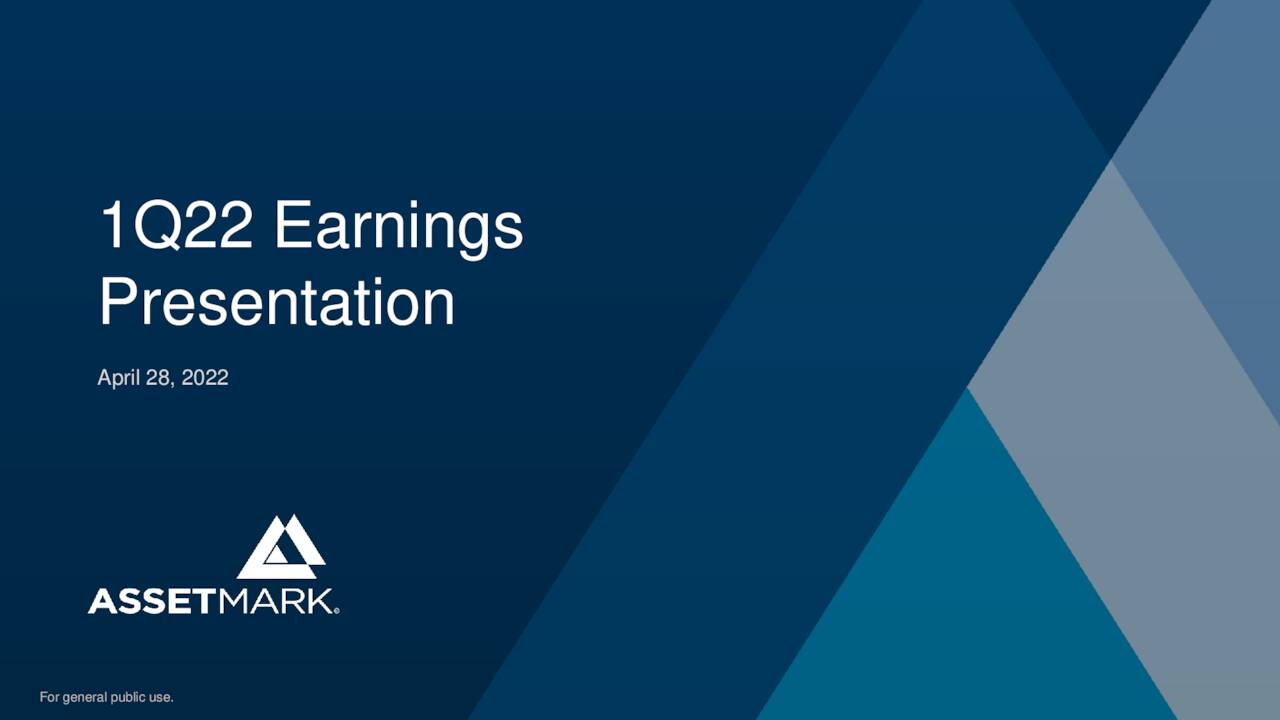 1Q22 Earnings Presentation

April 28, 2022

ASSETMARK®

For general public use.